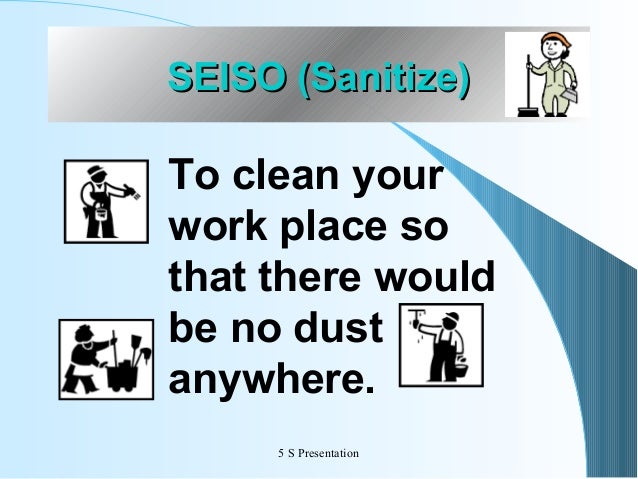 SEISO (Sanitize)

To clean your work place so that there would be no dust anywhere.

5 S Presentation